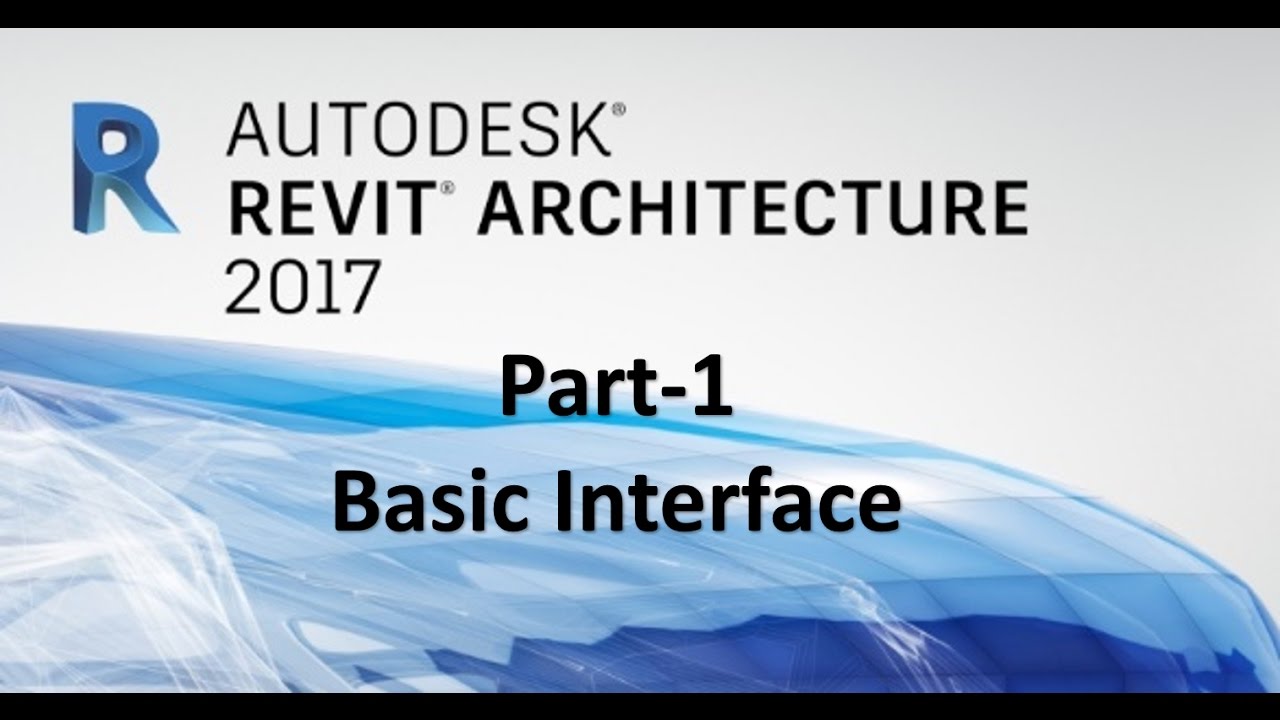 R
AUTODESK®
REVIT® ARCHITECTURE
2017

Part-1
Basic Interface